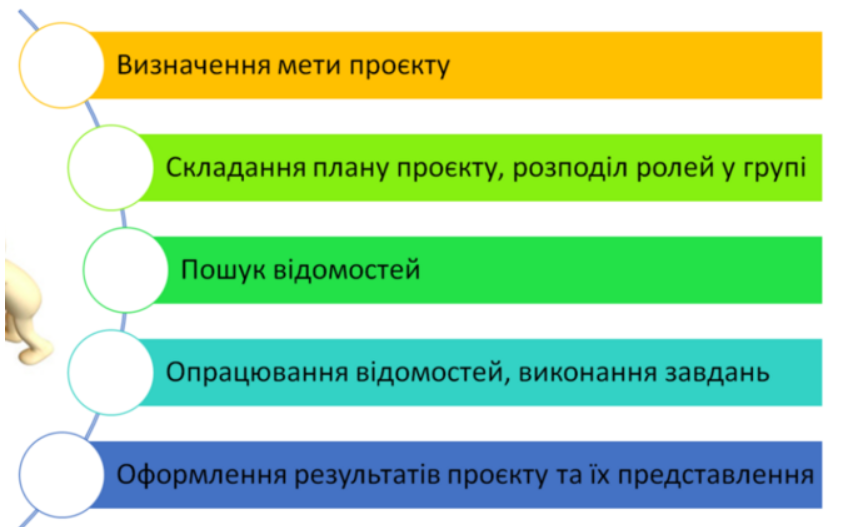 Визначення мети проєкту

Складання плану проєкту, розподіл ролей у групі

Пошук відомостей

Опрацювання відомостей, виконання завдань

Оформлення результатів проєкту та їх представлення